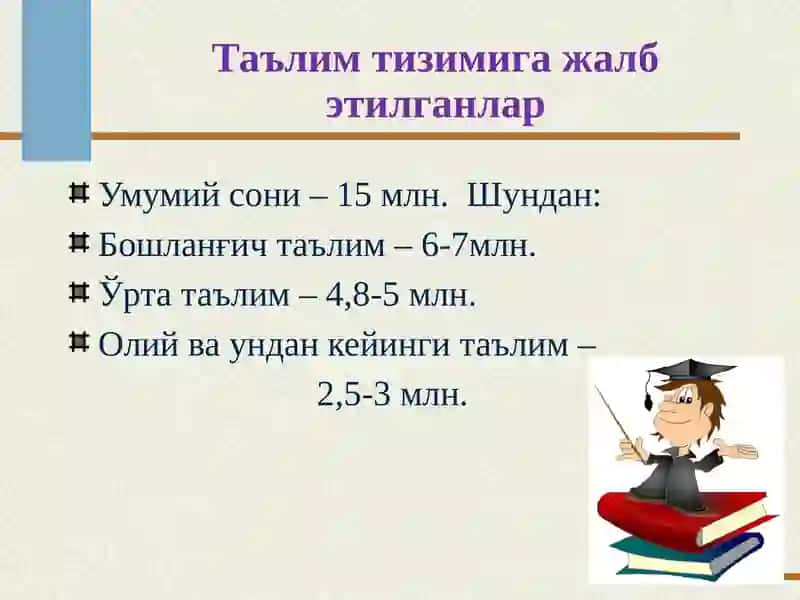 Таълим тизимига жалб этилганлар

Умумий сони – 15 млн. Шундан:

Бошланғич таълим – 6-7млн.

Ўрта таълим – 4,8-5 млн.

Олий ва ундан кейинги таълим – 2,5-3 млн.